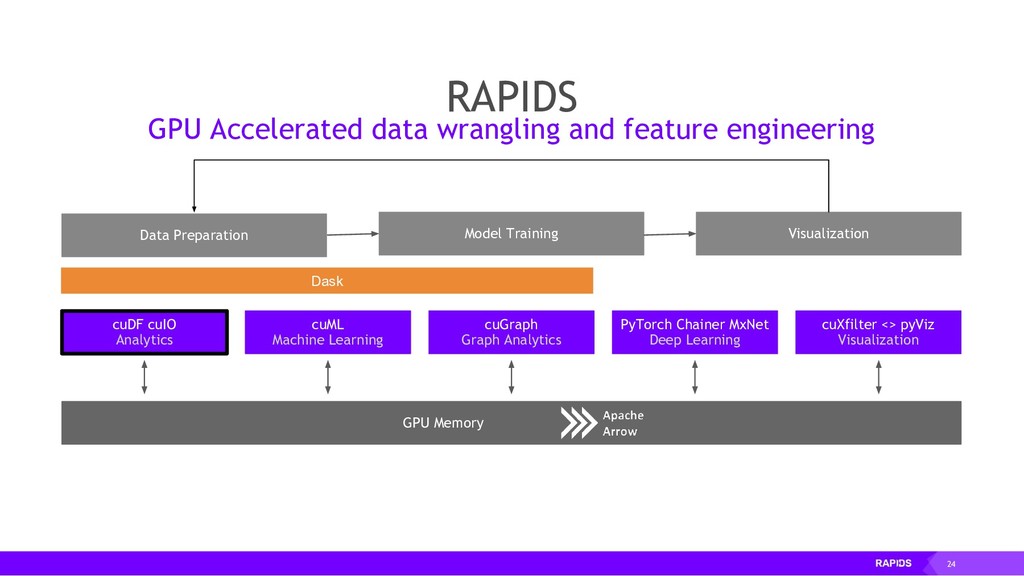 RAPIDS
GPU Accelerated data wrangling and feature engineering

Data Preparation

Model Training

Visualization

Dask

cuDF cuIO
Analytics

cuML
Machine Learning

cuGraph
Graph Analytics

PyTorch Chainer MxNet
Deep Learning

cuXfilter <> pyViz
Visualization

GPU Memory

Apache
Arrow

RAPIDS

24